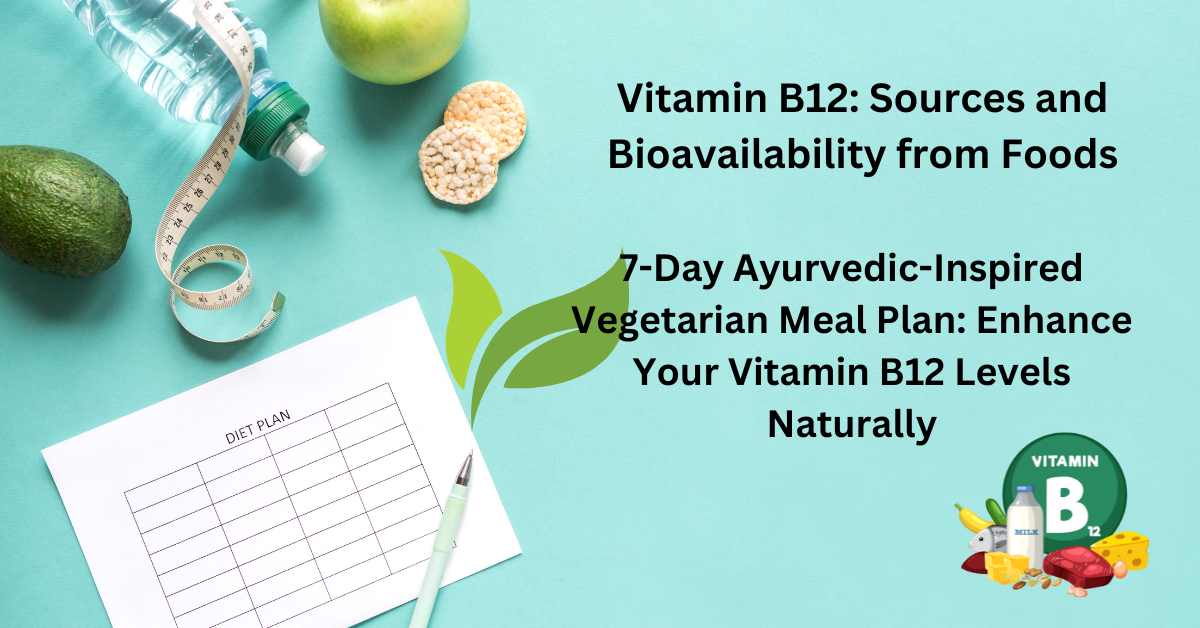 Vitamin B12: Sources and Bioavailability from Foods

7-Day Ayurvedic-Inspired Vegetarian Meal Plan: Enhance Your Vitamin B12 Levels Naturally

DIET PLAN

VITAMIN B 12

MILK